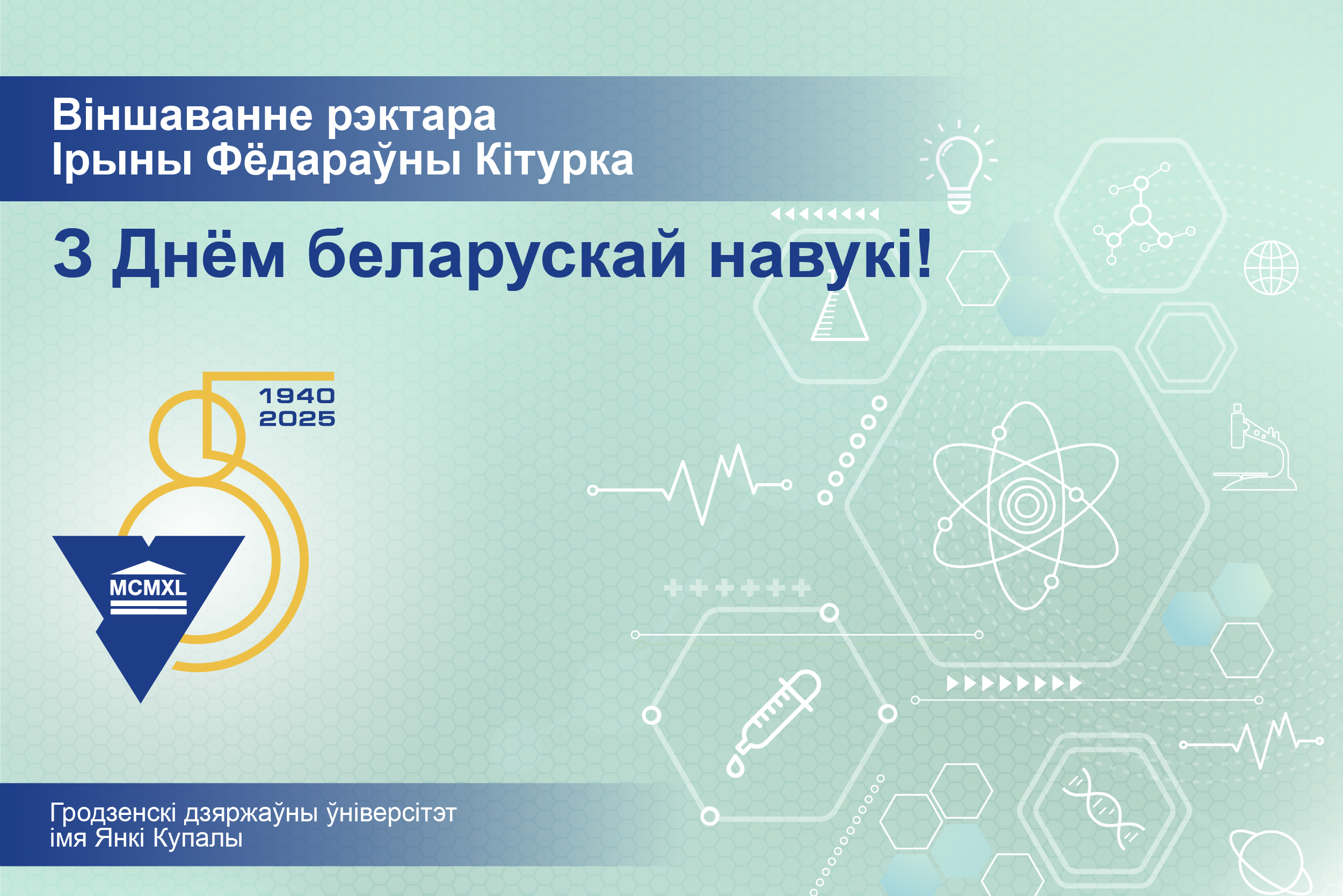 Віншаванне рэктара
Ірыны Фёдараўны Кітурка

З Днём беларускай навукі!

1940
2025

MCMXL

Гродзенскі дзяржаўны ўніверсітэт
імя Янкі Купалы